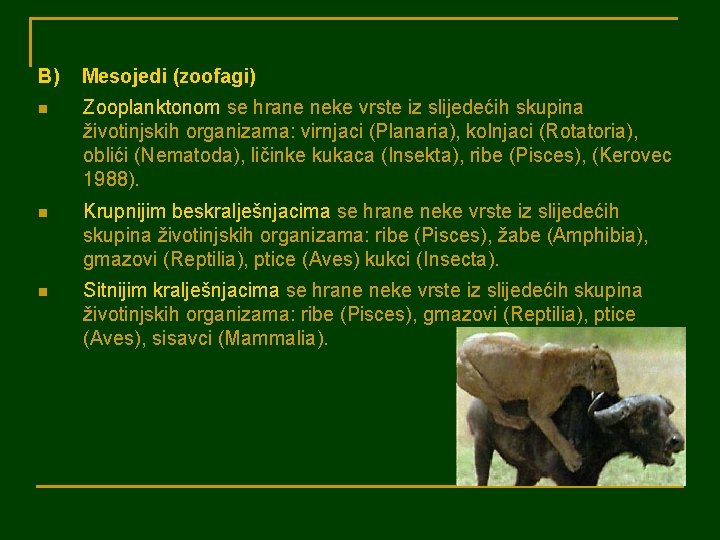 B) Mesojedi (zoofagi)

Zooplanktonom se hrane neke vrste iz slijedećih skupina životinjskih organizama: virnjaci (Planaria), kolnjaci (Rotatoria), oblići (Nematoda), ličinke kukaca (Insekta), ribe (Pisces), (Kerovec 1988).

Krupnijim beskralješnjacima se hrane neke vrste iz slijedećih skupina životinjskih organizama: ribe (Pisces), žabe (Amphibia), gmazovi (Reptilia), ptice (Aves) kukci (Insecta).

Sitnijim kralješnjacima se hrane neke vrste iz slijedećih skupina životinjskih organizama: ribe (Pisces), gmazovi (Reptilia), ptice (Aves), sisavci (Mammalia).